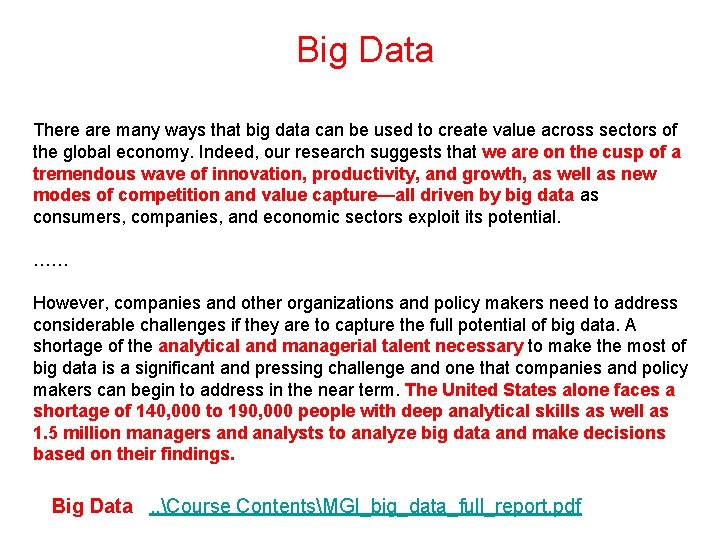 Big Data

There are many ways that big data can be used to create value across sectors of the global economy. Indeed, our research suggests that we are on the cusp of a tremendous wave of innovation, productivity, and growth, as well as new modes of competition and value capture—all driven by big data as consumers, companies, and economic sectors exploit its potential.

……

However, companies and other organizations and policy makers need to address considerable challenges if they are to capture the full potential of big data. A shortage of the analytical and managerial talent necessary to make the most of big data is a significant and pressing challenge and one that companies and policy makers can begin to address in the near term. The United States alone faces a shortage of 140,000 to 190,000 people with deep analytical skills as well as 1.5 million managers and analysts to analyze big data and make decisions based on their findings.

Big Data ..\Course Contents\MGI_big_data_full_report.pdf